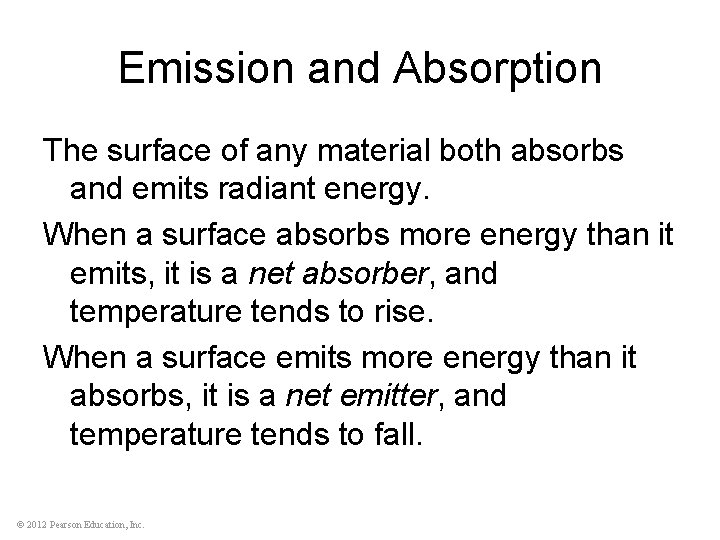 Emission and Absorption

The surface of any material both absorbs and emits radiant energy.

When a surface absorbs more energy than it emits, it is a net absorber, and temperature tends to rise.

When a surface emits more energy than it absorbs, it is a net emitter, and temperature tends to fall.

© 2012 Pearson Education, Inc.